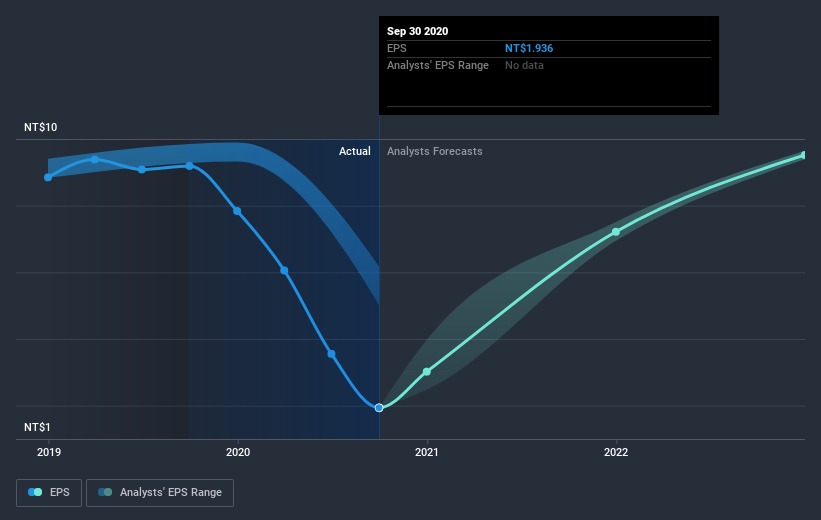 Sep 30 2020
EPS NT$1.936
Analysts' EPS Range No data

NT$10
Actual
Analysts Forecasts
NT$1

2019
2020
2021
2022

EPS
Analysts' EPS Range